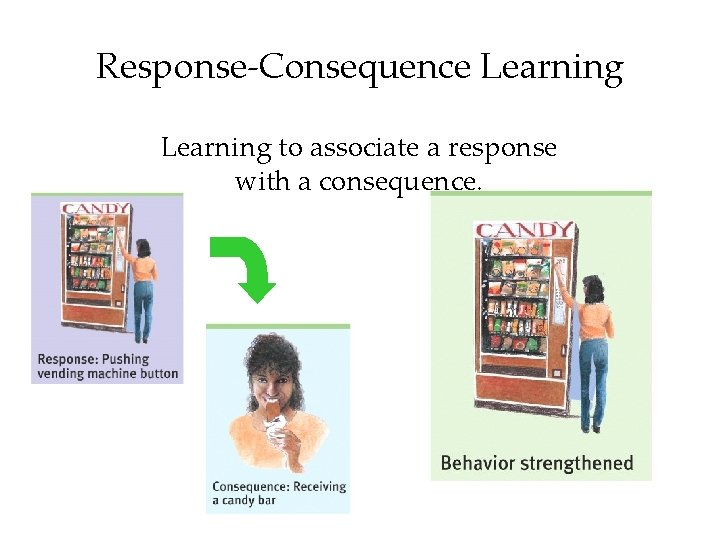 Response-Consequence Learning

Learning to associate a response with a consequence.

CANDY

Response: Pushing vending machine button

Consequence: Receiving a candy bar

CANDY

Behavior strengthened